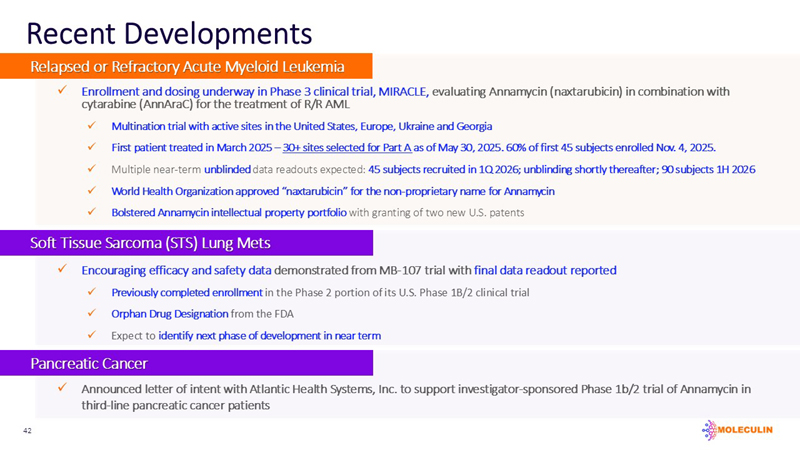 Recent Developments

Relapsed or Refractory Acute Myeloid Leukemia

✓ Enrollment and dosing underway in Phase 3 clinical trial, MIRACLE, evaluating Annamycin (naxtarubicin) in combination with cytarabine (AnnAraC) for the treatment of R/R AML

✓ Multination trial with active sites in the United States, Europe, Ukraine and Georgia

✓ First patient treated in March 2025 – 30+ sites selected for Part A as of May 30, 2025. 60% of first 45 subjects enrolled Nov. 4, 2025.

✓ Multiple near-term unblinded data readouts expected: 45 subjects recruited in 1Q 2026; unblinding shortly thereafter; 90 subjects 1H 2026

✓ World Health Organization approved "naxtarubicin" for the non-proprietary name for Annamycin

✓ Bolstered Annamycin intellectual property portfolio with granting of two new U.S. patents

Soft Tissue Sarcoma (STS) Lung Mets

✓ Encouraging efficacy and safety data demonstrated from MB-107 trial with final data readout reported

✓ Previously completed enrollment in the Phase 2 portion of its U.S. Phase 1B/2 clinical trial

✓ Orphan Drug Designation from the FDA

✓ Expect to identify next phase of development in near term

Pancreatic Cancer

✓ Announced letter of intent with Atlantic Health Systems, Inc. to support investigator-sponsored Phase 1b/2 trial of Annamycin in third-line pancreatic cancer patients

42

MOLECULIN